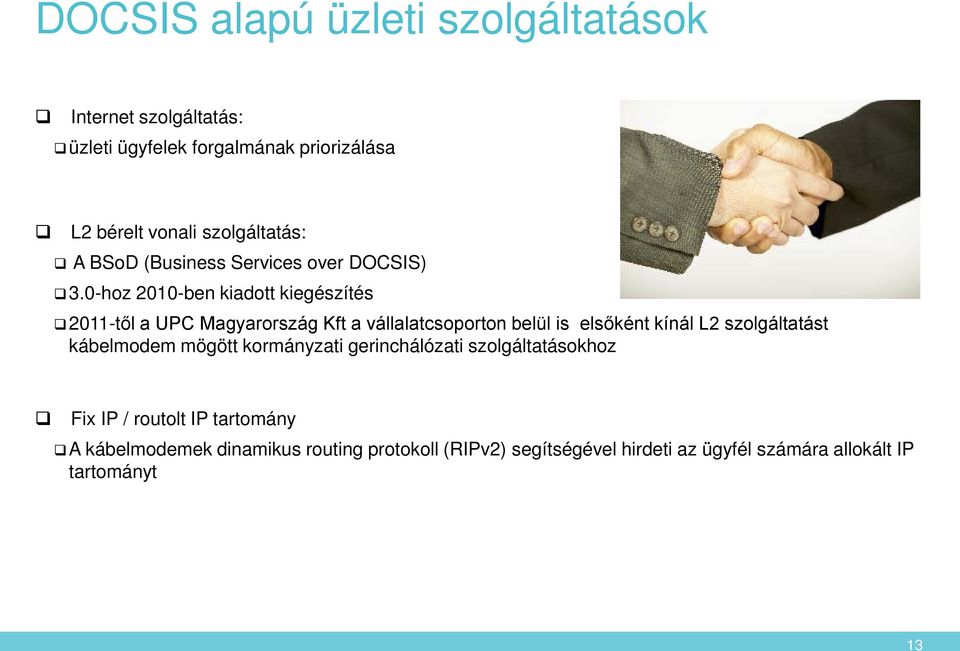 DOCSIS alapú üzleti szolgáltatások

❑ Internet szolgáltatás:

❑ üzleti ügyfelek forgalmának priorizálása

❑ L2 bérelt vonali szolgáltatás:

❑ A BSoD (Business Services over DOCSIS)

❑ 3.0-hoz 2010-ben kiadott kiegészítés

❑ 2011-től a UPC Magyarország Kft a vállalatcsoporton belül is elsőként kínál L2 szolgáltatást kábelmodem mögött kormányzati gerinchálózati szolgáltatásokhoz

❑ Fix IP / routolt IP tartomány

❑ A kábelmodemek dinamikus routing protokoll (RIPv2) segítségével hirdeti az ügyfél számára allokált IP tartományt

13